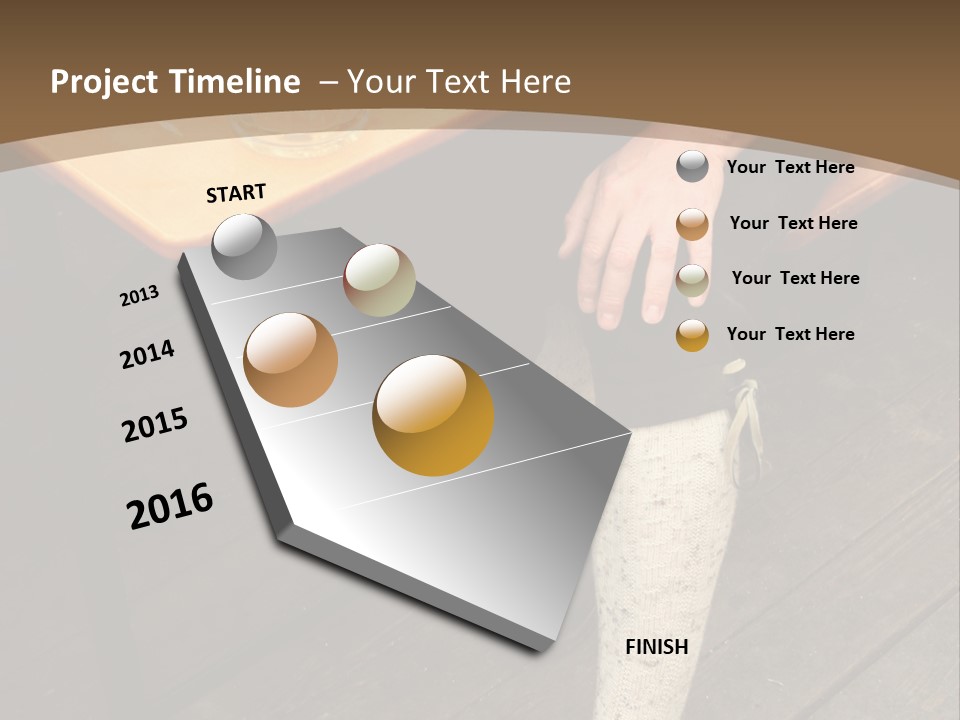 Project Timeline – Your Text Here

START

2013

2014

2015

2016

Your Text Here

Your Text Here

Your Text Here

Your Text Here

FINISH